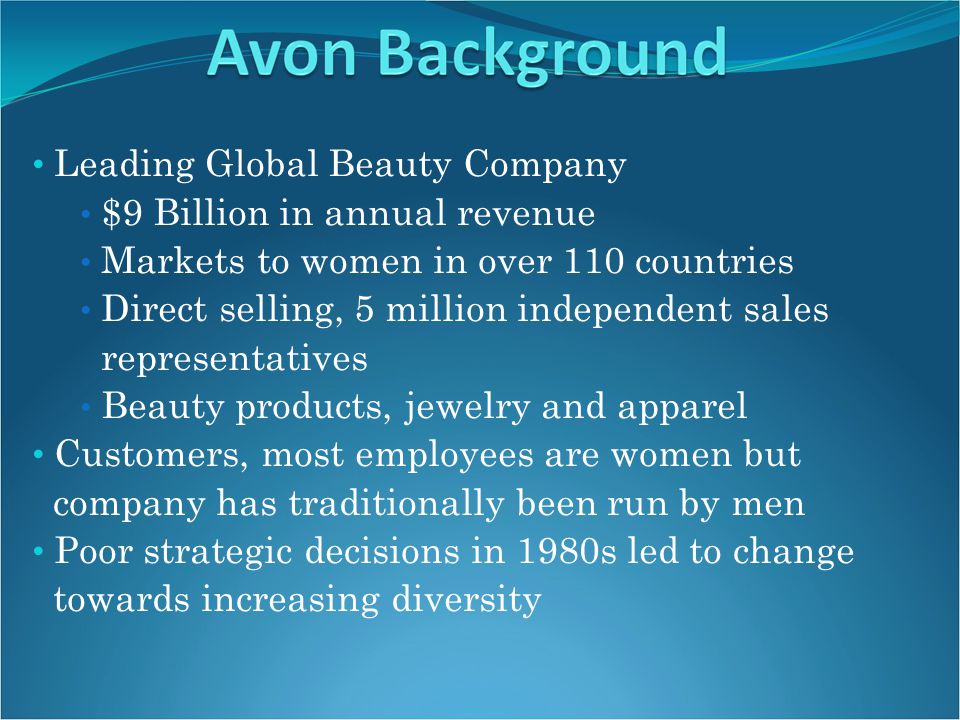 Avon Background

• Leading Global Beauty Company
  • \$9 Billion in annual revenue
  • Markets to women in over 110 countries
  • Direct selling, 5 million independent sales representatives
  • Beauty products, jewelry and apparel
• Customers, most employees are women but company has traditionally been run by men
• Poor strategic decisions in 1980s led to change towards increasing diversity